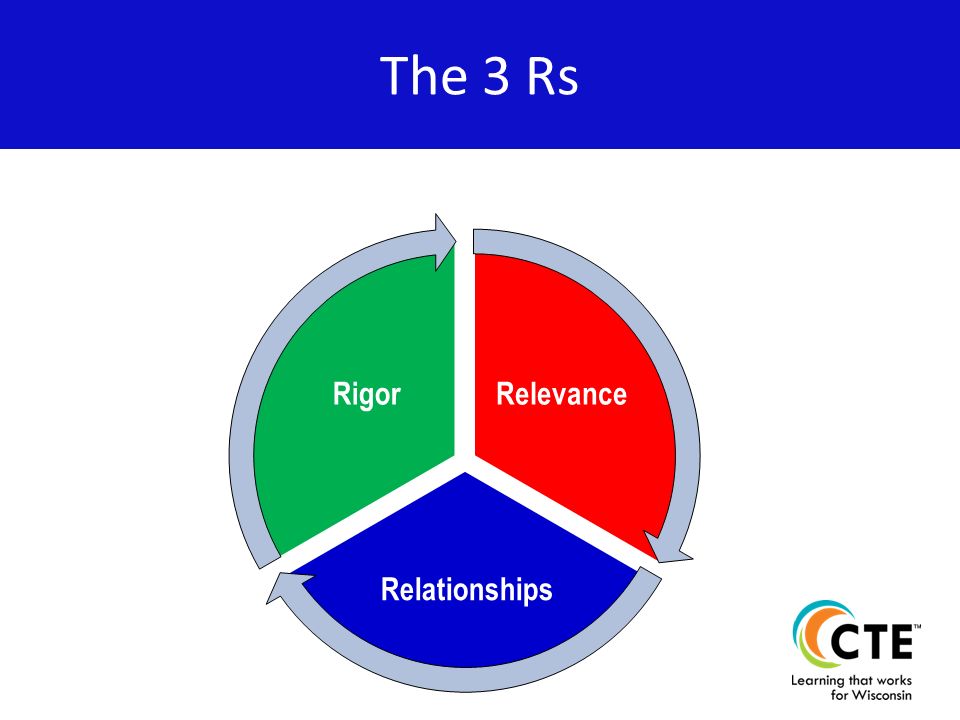 The 3 Rs

Rigor

Relevance

Relationships

CTE™
Learning that works for Wisconsin